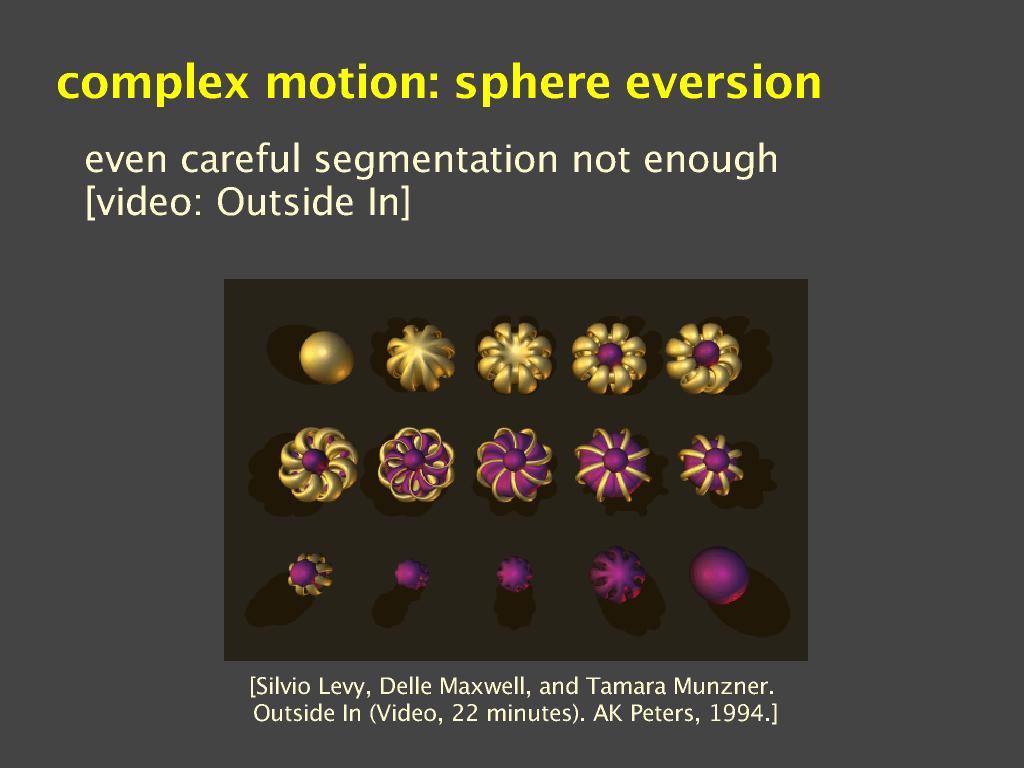 complex motion: sphere eversion

even careful segmentation not enough
[video: Outside In]

[Silvio Levy, Delle Maxwell, and Tamara Munzner. Outside In (Video, 22 minutes). AK Peters, 1994.]